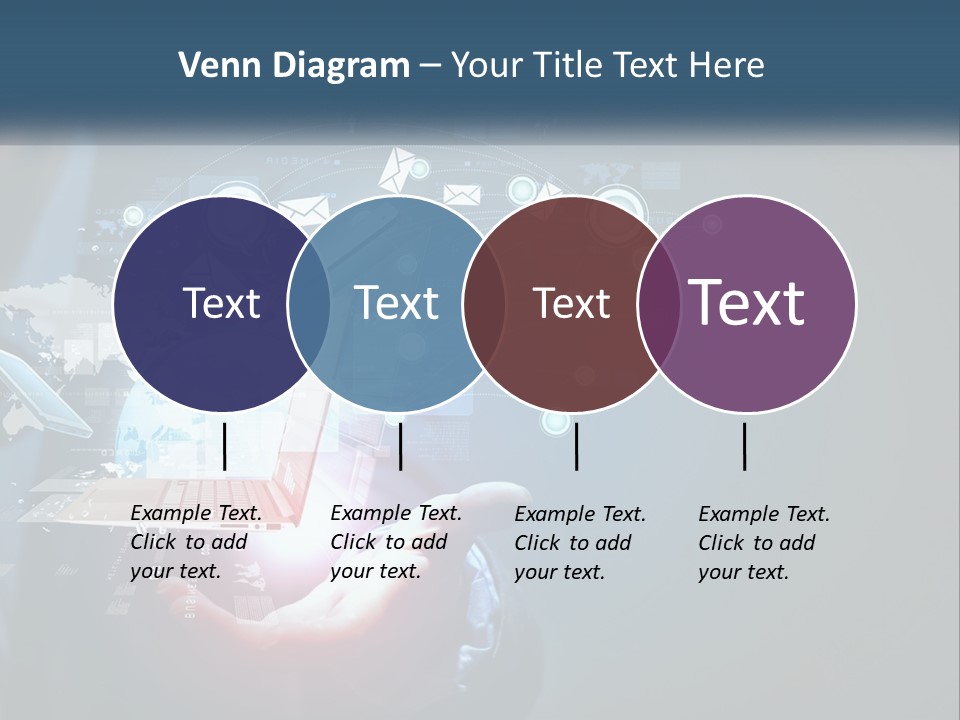 Venn Diagram – Your Title Text Here

Text

Text

Text

Text

Example Text. Click to add your text.

Example Text. Click to add your text.

Example Text. Click to add your text.

Example Text. Click to add your text.